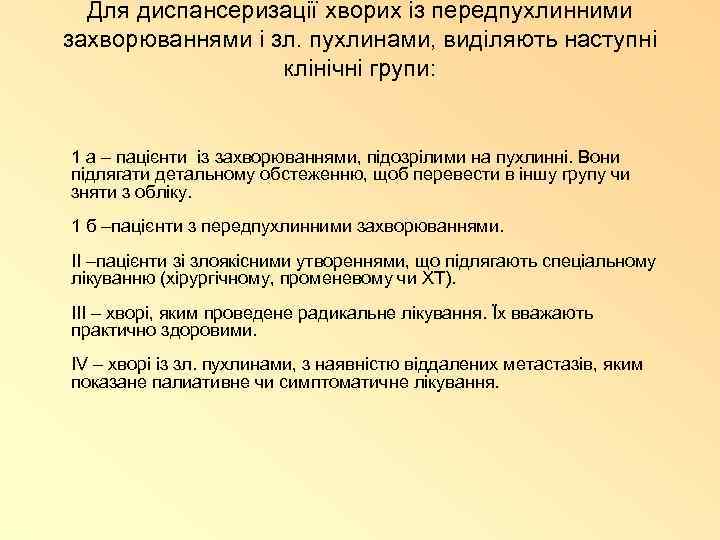 Для диспансеризації хворих із передпухлинними захворюваннями і зл. пухлинами, виділяють наступні клінічні групи:

1 а – пацієнти із захворюваннями, підозрілими на пухлинні. Вони підлягати детальному обстеженню, щоб перевести в іншу групу чи зняти з обліку.

1 б –пацієнти з передпухлинними захворюваннями.

II –пацієнти зі злоякісними утвореннями, що підлягають спеціальному лікуванню (хірургічному, променевому чи ХТ).

III – хворі, яким проведене радикальне лікування. Їх вважають практично здоровими.

IV – хворі із зл. пухлинами, з наявністю віддалених метастазів, яким показане палиативне чи симптоматичне лікування.